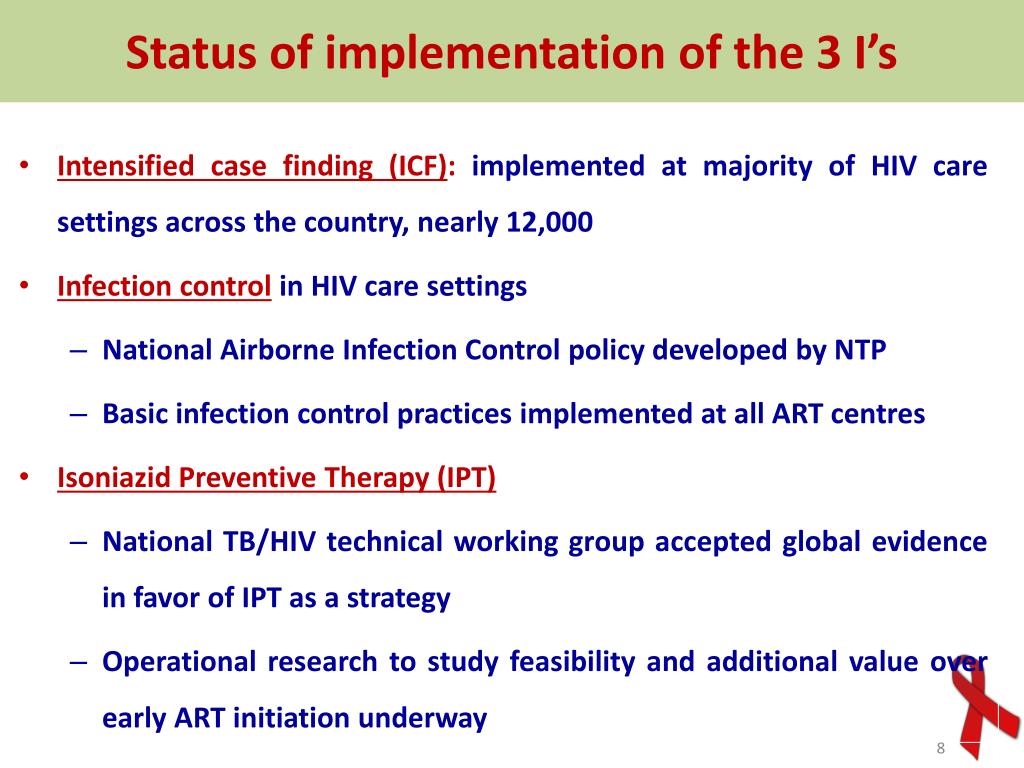 Status of implementation of the 3 I's

• Intensified case finding (ICF): implemented at majority of HIV care settings across the country, nearly 12,000

• Infection control in HIV care settings

– National Airborne Infection Control policy developed by NTP

– Basic infection control practices implemented at all ART centres

• Isoniazid Preventive Therapy (IPT)

– National TB/HIV technical working group accepted global evidence in favor of IPT as a strategy

– Operational research to study feasibility and additional value over early ART initiation underway

8